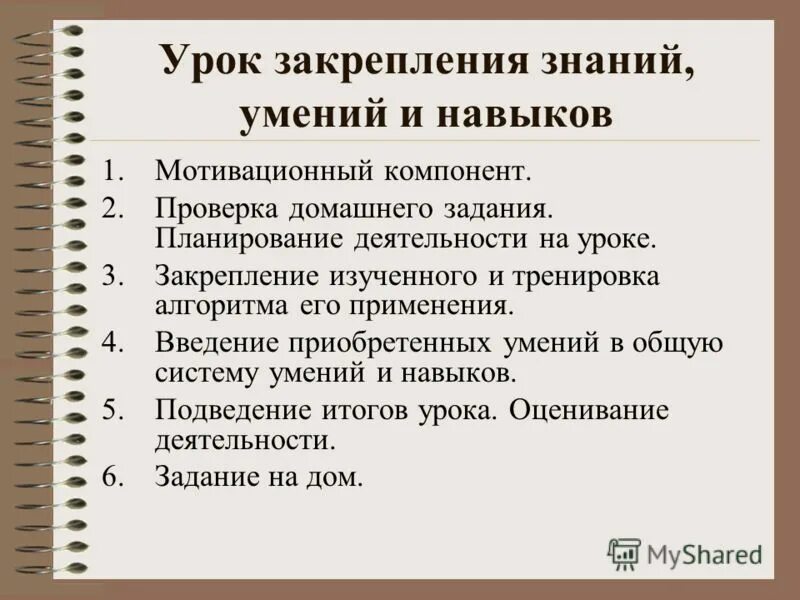 Урок закрепления знаний, умений и навыков

1. Мотивационный компонент.
2. Проверка домашнего задания. Планирование деятельности на уроке.
3. Закрепление изученного и тренировка алгоритма его применения.
4. Введение приобретенных умений в общую систему умений и навыков.
5. Подведение итогов урока. Оценивание деятельности.
6. Задание на дом.

MyShared